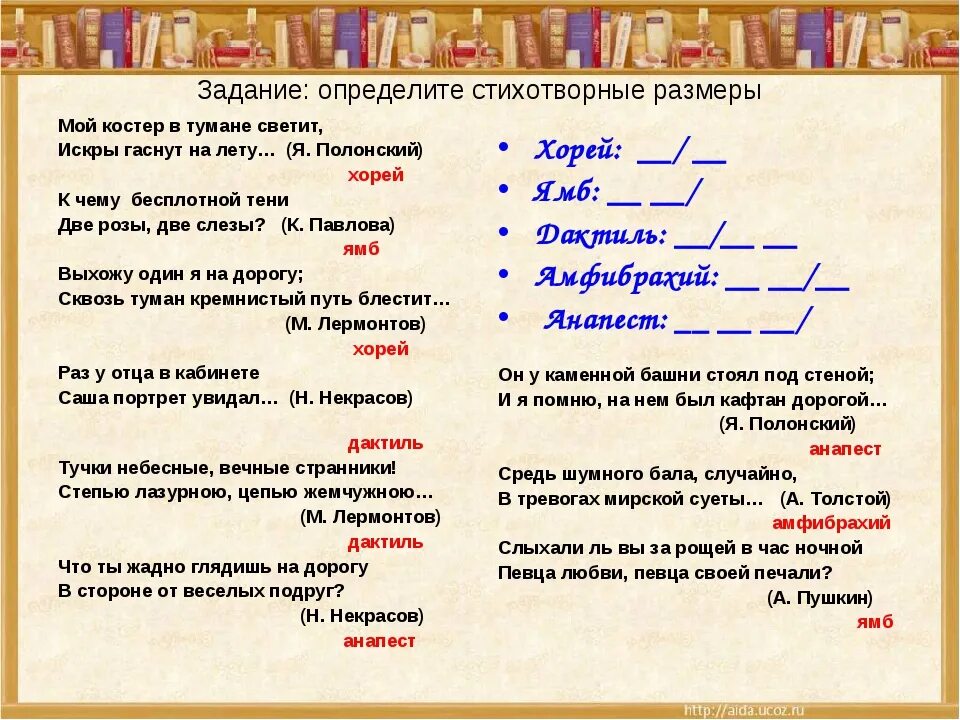 Задание: определите стихотворные размеры

Мой костер в тумане светит,
Искры гаснут на лету… (Я. Полонский)
хорей

К чему бесплотной тени
Две розы, две слезы? (К. Павлова)
ямб

Выхожу один я на дорогу;
Сквозь туман кремнистый путь блестит…
(М. Лермонтов)
хорей

Раз у отца в кабинете
Саша портрет увидал… (Н. Некрасов)
дактиль

Тучки небесные, вечные странники!
Степью лазурною, цепью жемчужною…
(М. Лермонтов)
дактиль

Что ты жадно глядишь на дорогу
В стороне от веселых подруг?
(Н. Некрасов)
анапест

• Хорей: __/ __
• Ямб: __ __/
• Дактиль: __/__ __
• Амфибрахий: __ __/__
• Анапест: __ __ __/

Он у каменной башни стоял под стеной;
И я помню, на нем был кафтан дорогой…
(Я. Полонский)
анапест

Средь шумного бала, случайно,
В тревогах мирской суеты… (А. Толстой)
амфибрахий

Слыхали ль вы за рощей в час ночной
Певца любви, певца своей печали?
(А. Пушкин)
ямб

http://aida.ucoz.ru